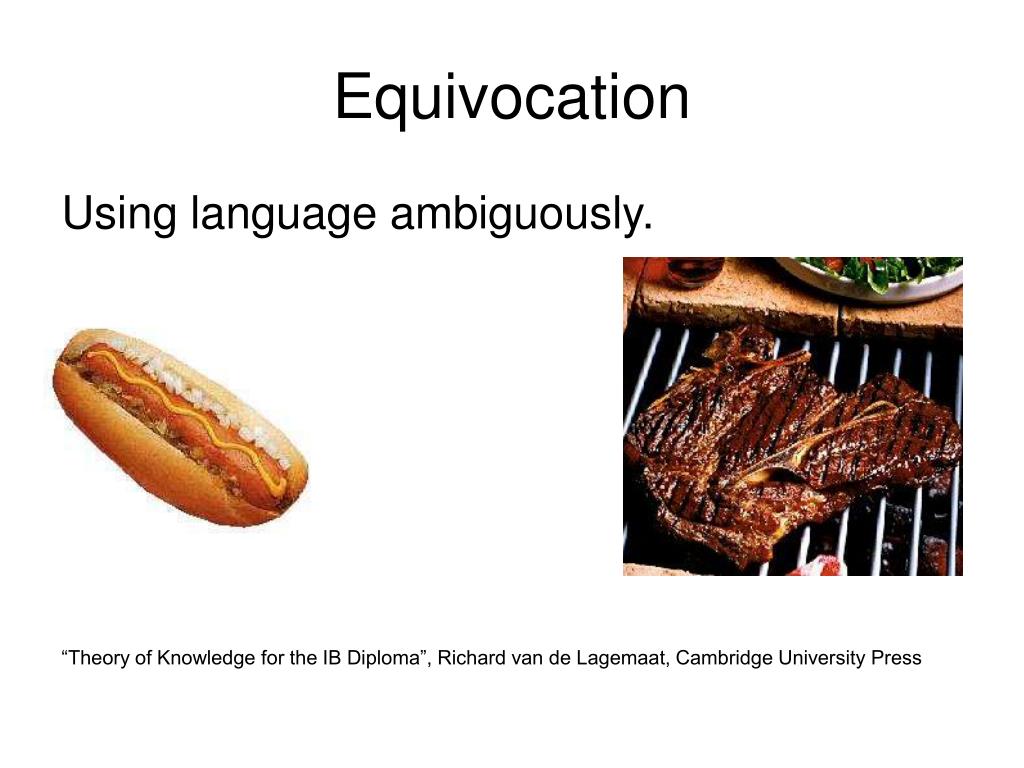 Equivocation

Using language ambiguously.

“Theory of Knowledge for the IB Diploma”, Richard van de Lagemaat, Cambridge University Press